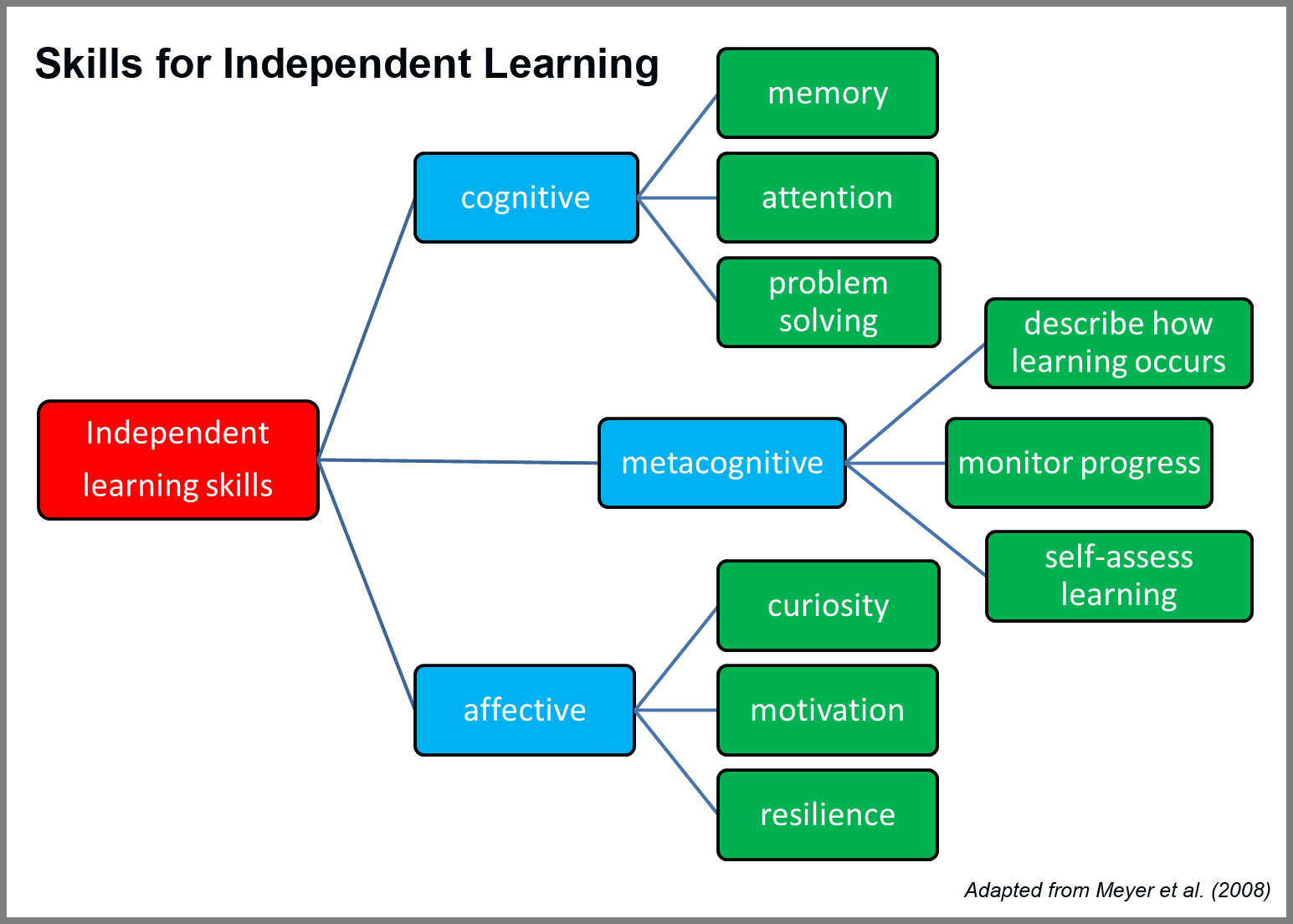 Skills for Independent Learning

Independent learning skills

cognitive

memory

attention

problem solving

metacognitive

describe how learning occurs

monitor progress

self-assess learning

affective

curiosity

motivation

resilience

Adapted from Meyer et al. (2008)